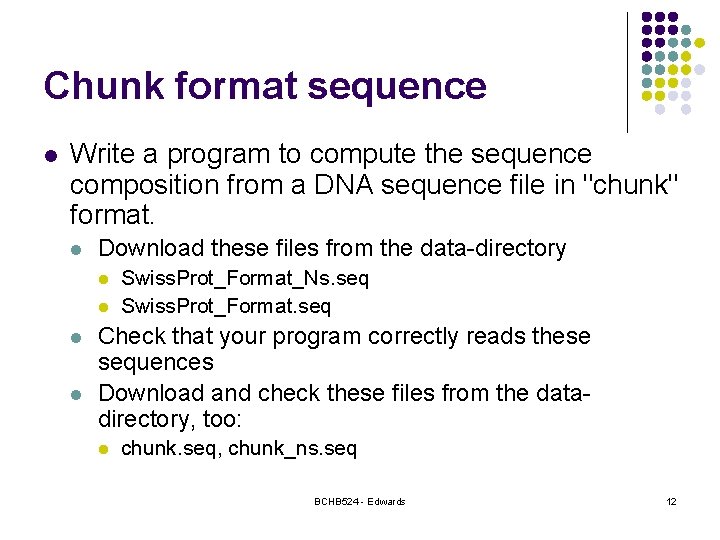 Chunk format sequence

• Write a program to compute the sequence composition from a DNA sequence file in "chunk" format.

• Download these files from the data-directory

• SwissProt_Format_Ns.seq

• SwissProt_Format.seq

• Check that your program correctly reads these sequences

• Download and check these files from the data-directory, too:

• chunk.seq, chunk_ns.seq

BCHB524 - Edwards

12